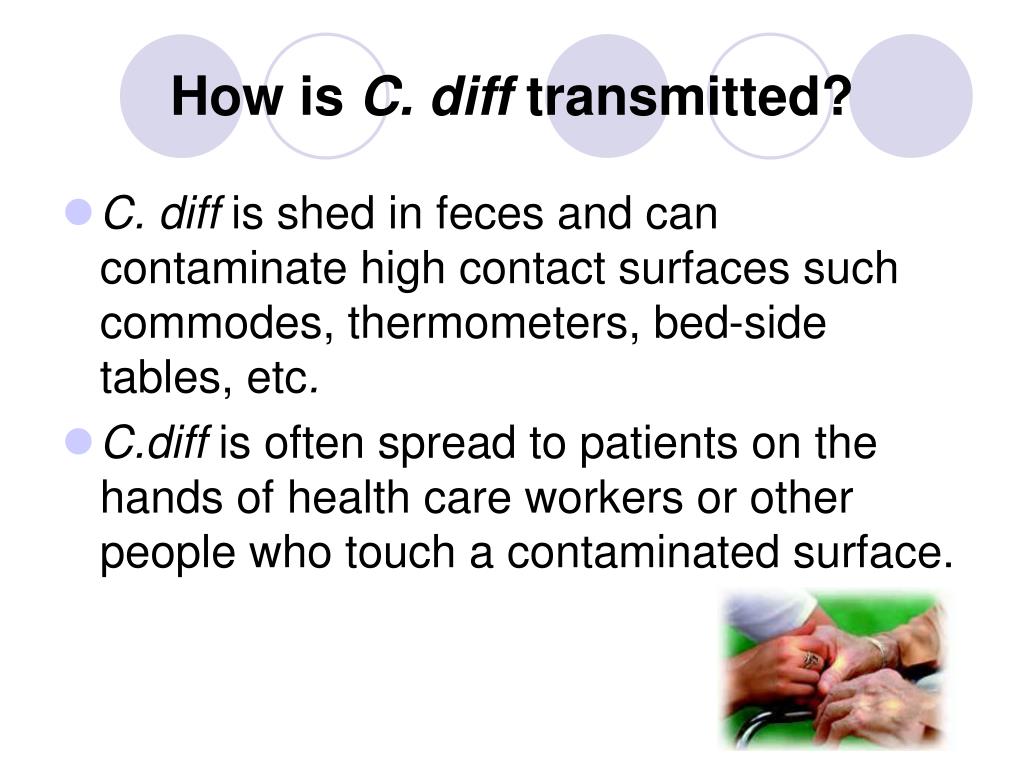 How is C. diff transmitted?

C. diff is shed in feces and can contaminate high contact surfaces such commodes, thermometers, bed-side tables, etc.

C.diff is often spread to patients on the hands of health care workers or other people who touch a contaminated surface.